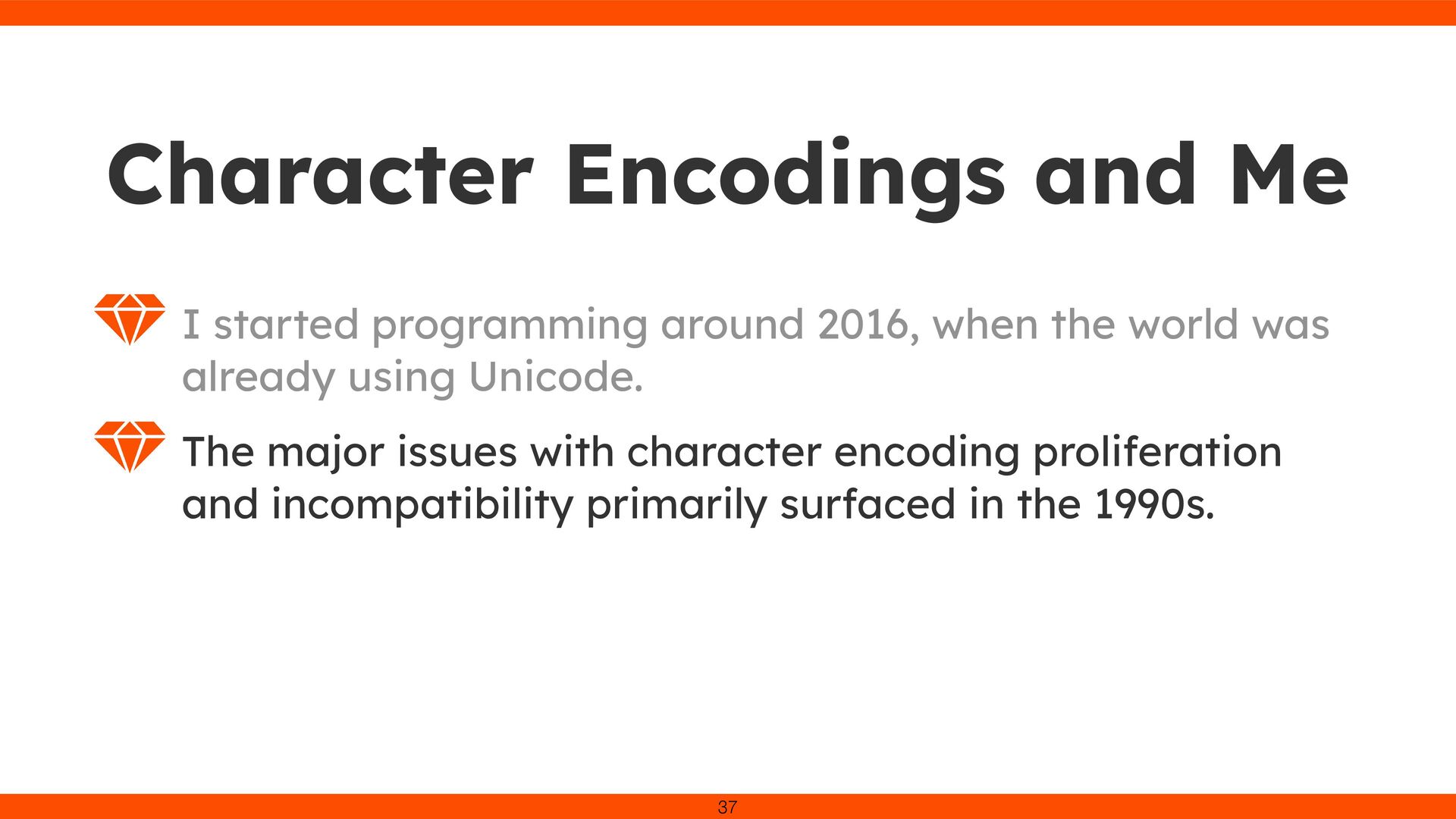 Character Encodings and Me

I started programming around 2016, when the world was already using Unicode.

The major issues with character encoding proliferation and incompatibility primarily surfaced in the 1990s.

37